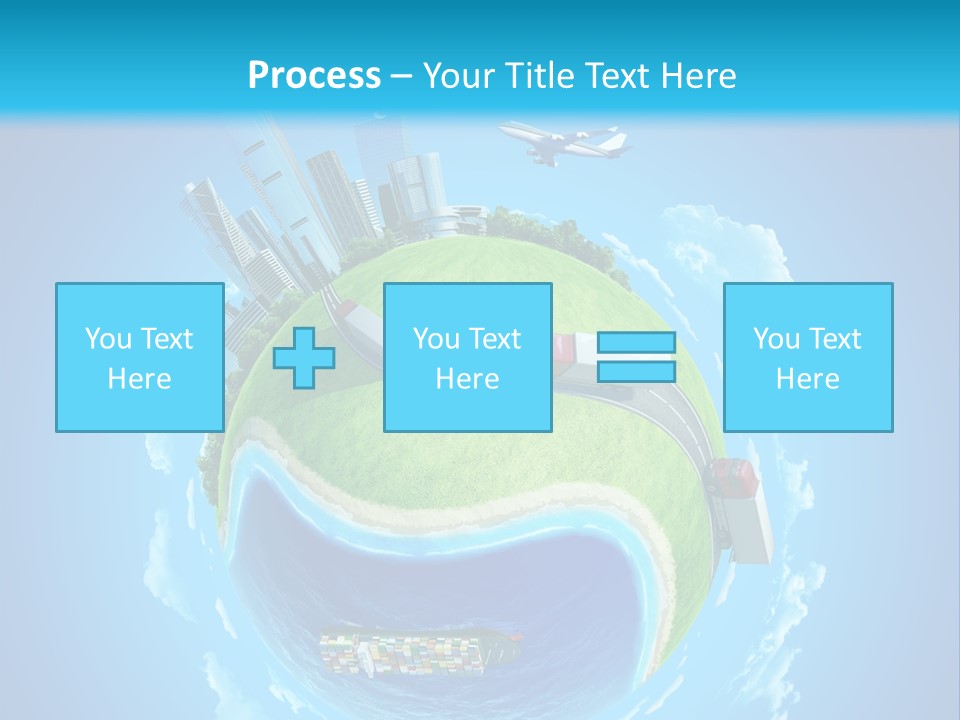 Process – Your Title Text Here

You Text Here

You Text Here

You Text Here